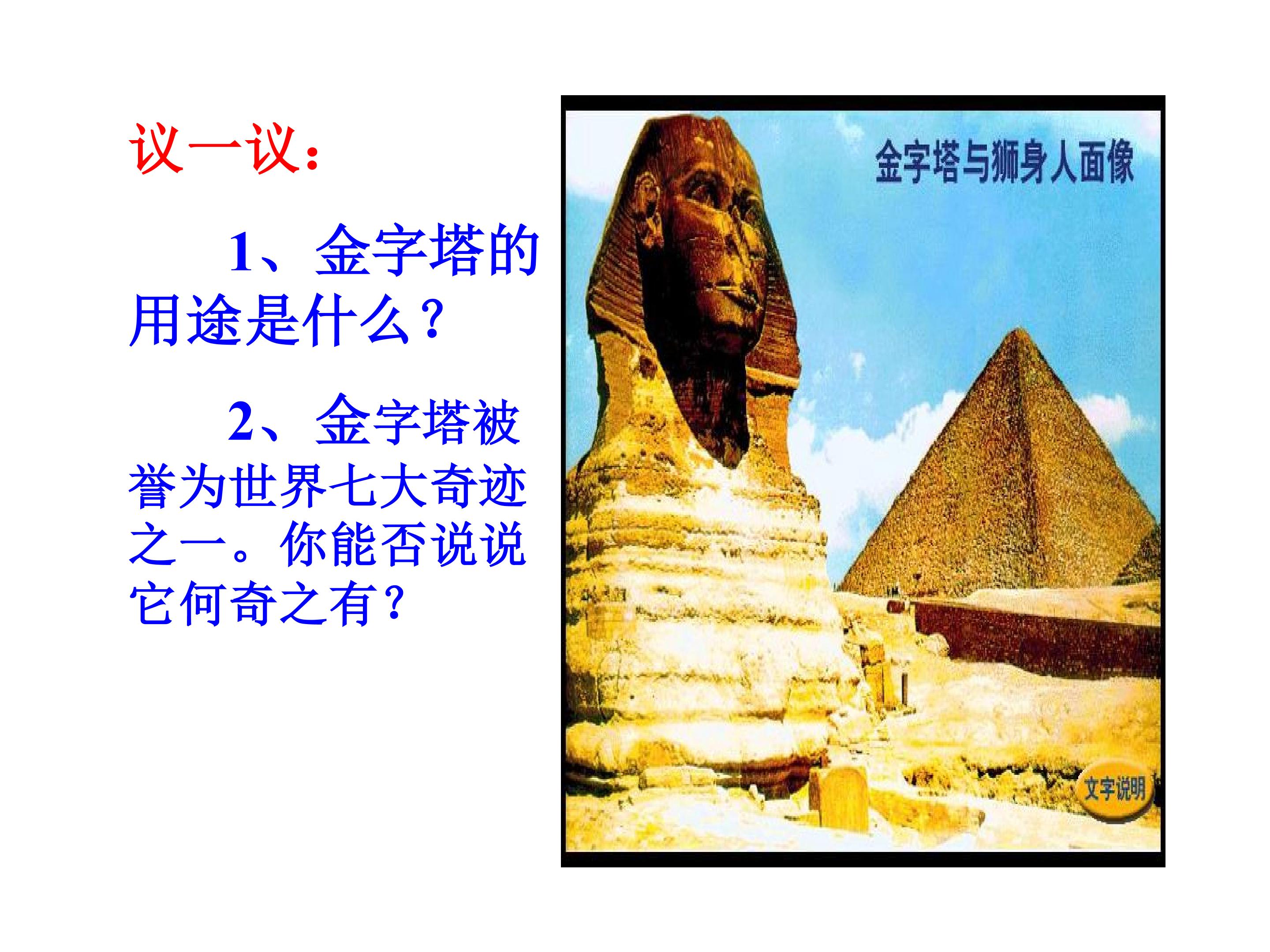 议一议：

1、金字塔的用途是什么？

2、金字塔被誉为世界七大奇迹之一。你能否说说它何奇之有？

金字塔与狮身人面像

文字说明